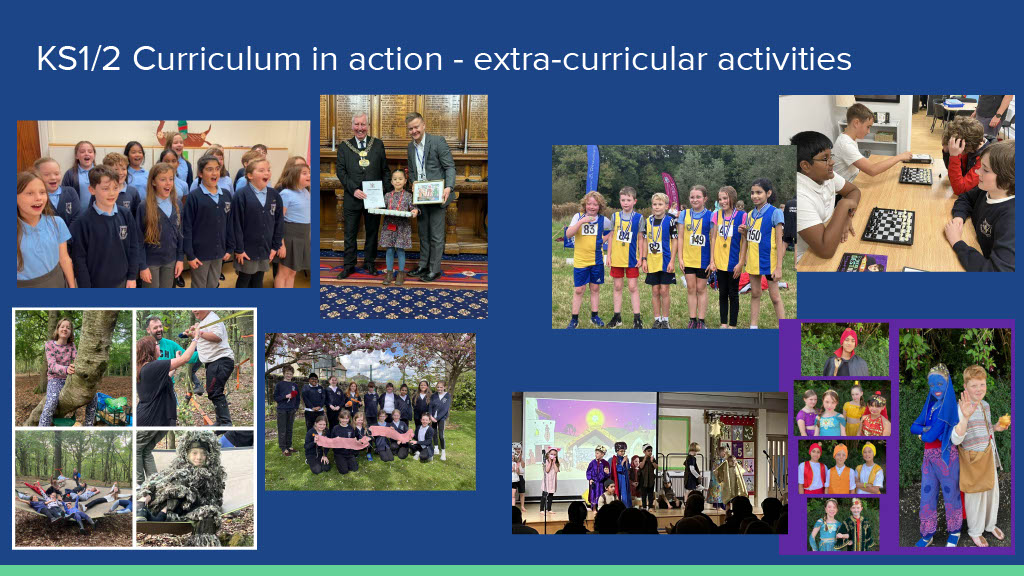 KS1/2 Curriculum in action - extra-curricular activities

83
84
149
150